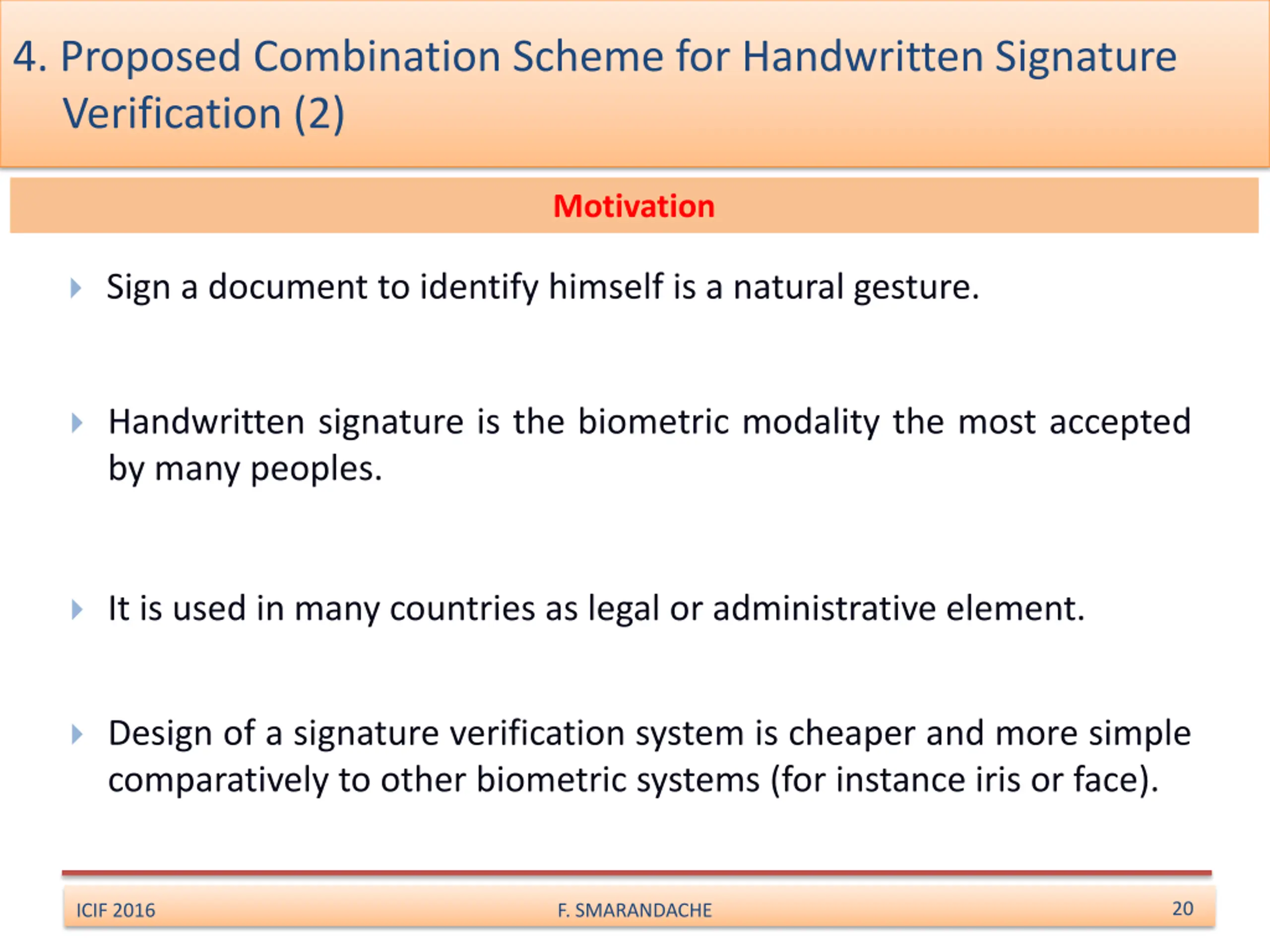 4. Proposed Combination Scheme for Handwritten Signature Verification (2)

Motivation

Sign a document to identify himself is a natural gesture.

Handwritten signature is the biometric modality the most accepted by many peoples.

It is used in many countries as legal or administrative element.

Design of a signature verification system is cheaper and more simple comparatively to other biometric systems (for instance iris or face).

ICIF 2016

F. SMARANDACHE

20